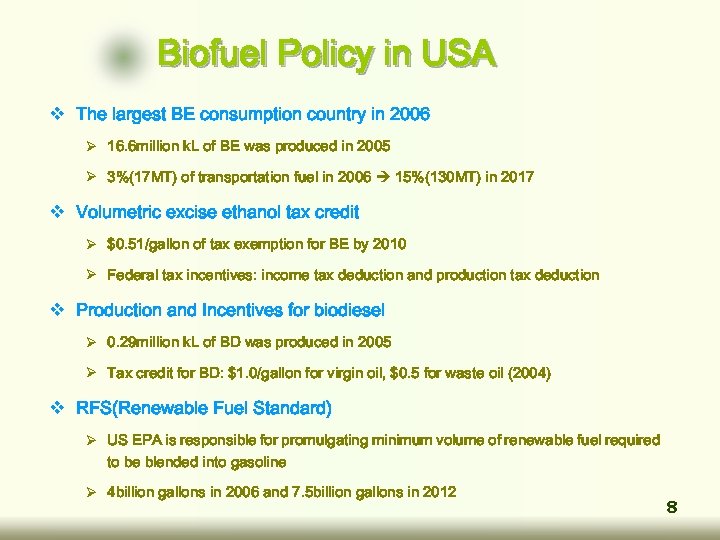 Biofuel Policy in USA

❖ The largest BE consumption country in 2006

➢ 16.6million kL of BE was produced in 2005

➢ 3%(17MT) of transportation fuel in 2006 → 15%(130MT) in 2017

❖ Volumetric excise ethanol tax credit

➢ $0.51/gallon of tax exemption for BE by 2010

➢ Federal tax incentives: income tax deduction and production tax deduction

❖ Production and Incentives for biodiesel

➢ 0.29million kL of BD was produced in 2005

➢ Tax credit for BD: $1.0/gallon for virgin oil, $0.5 for waste oil (2004)

❖ RFS(Renewable Fuel Standard)

➢ US EPA is responsible for promulgating minimum volume of renewable fuel required to be blended into gasoline

➢ 4billion gallons in 2006 and 7.5billion gallons in 2012

8